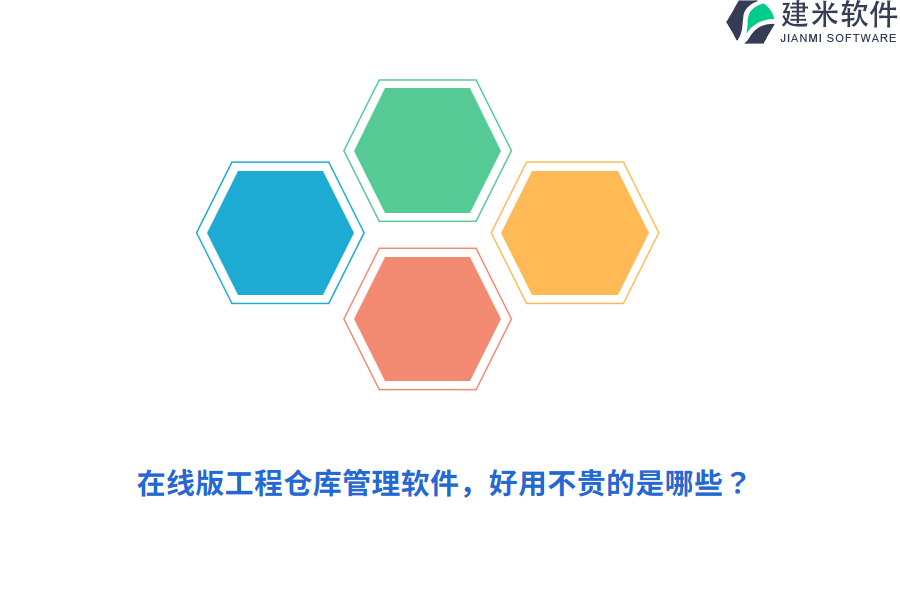 建米软件
JIANMI SOFTWARE

在线版工程仓库管理软件，好用不贵的是哪些？